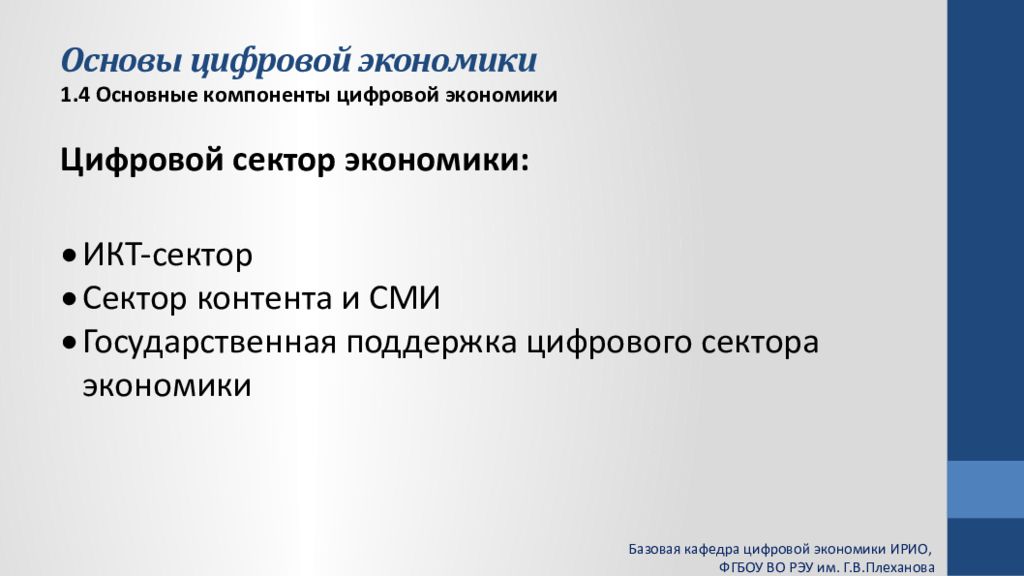 Основы цифровой экономики
1.4 Основные компоненты цифровой экономики

Цифровой сектор экономики:

• ИКТ-сектор
• Сектор контента и СМИ
• Государственная поддержка цифрового сектора экономики

Базовая кафедра цифровой экономики ИРИО,
ФГБОУ ВО РЭУ им. Г.В.Плеханова